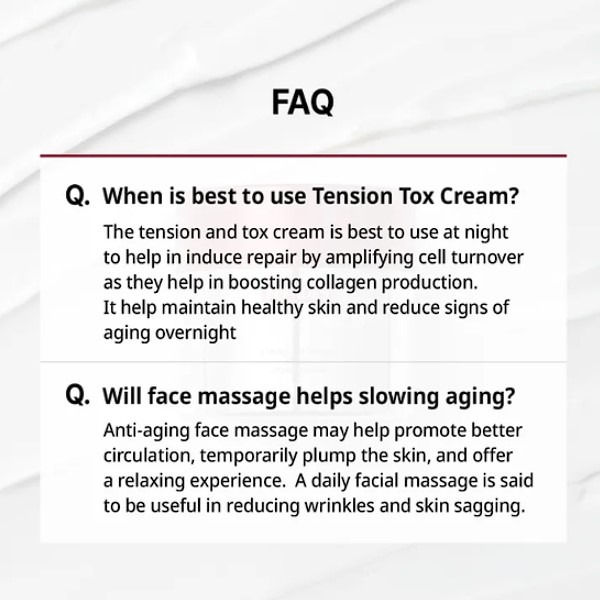 FAQ

Q. When is best to use Tension Tox Cream?

The tension and tox cream is best to use at night to help in induce repair by amplifying cell turnover as they help in boosting collagen production.
It help maintain healthy skin and reduce signs of aging overnight

Q. Will face massage helps slowing aging?

Anti-aging face massage may help promote better circulation, temporarily plump the skin, and offer a relaxing experience. A daily facial massage is said to be useful in reducing wrinkles and skin sagging.